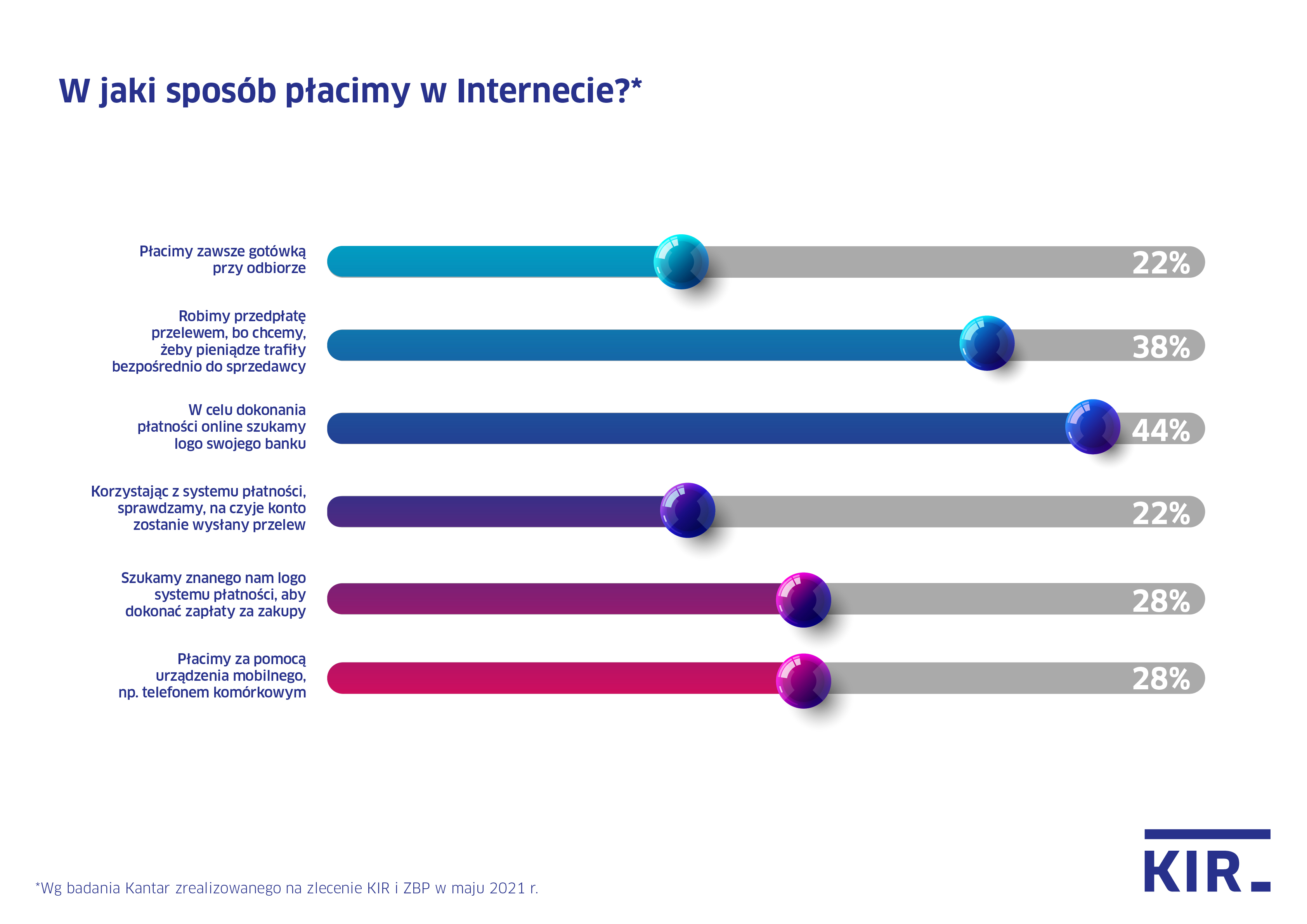 W jaki sposób płacimy w Internecie?*

Płacimy zawsze gotówką przy odbiorze 22%

Robimy przedpłatę przelewem, bo chcemy, żeby pieniądze trafiły bezpośrednio do sprzedawcy 38%

W celu dokonania płatności online szukamy logo swojego banku 44%

Korzystając z systemu płatności, sprawdzamy, na czyje konto zostanie wysłany przelew 22%

Szukamy znanego nam logo systemu płatności, aby dokonać zapłaty za zakupy 28%

Płacimy za pomocą urządzenia mobilnego, np. telefonem komórkowym 28%

*Wg badania Kantar zrealizowanego na zlecenie KIR i ZBP w maju 2021 r.

KIR